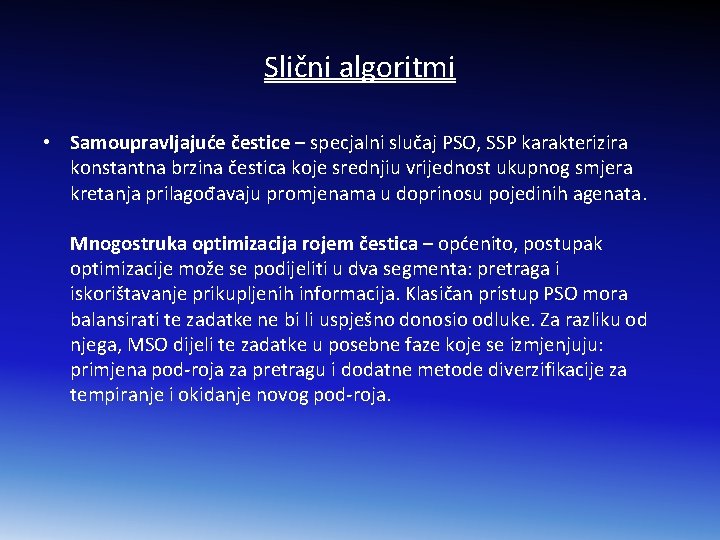 Slični algoritmi

• Samoupravljajuće čestice – specjalni slučaj PSO, SSP karakterizira konstantna brzina čestica koje srednjiu vrijednost ukupnog smjera kretanja prilagođavaju promjenama u doprinosu pojedinih agenata.

Mnogostruka optimizacija rojem čestica – općenito, postupak optimizacije može se podijeliti u dva segmenta: pretraga i iskorištavanje prikupljenih informacija. Klasičan pristup PSO mora balansirati te zadatke ne bi li uspješno donosio odluke. Za razliku od njega, MSO dijeli te zadatke u posebne faze koje se izmjenjuju: primjena pod-roja za pretragu i dodatne metode diverzifikacije za tempiranje i okidanje novog pod-roja.